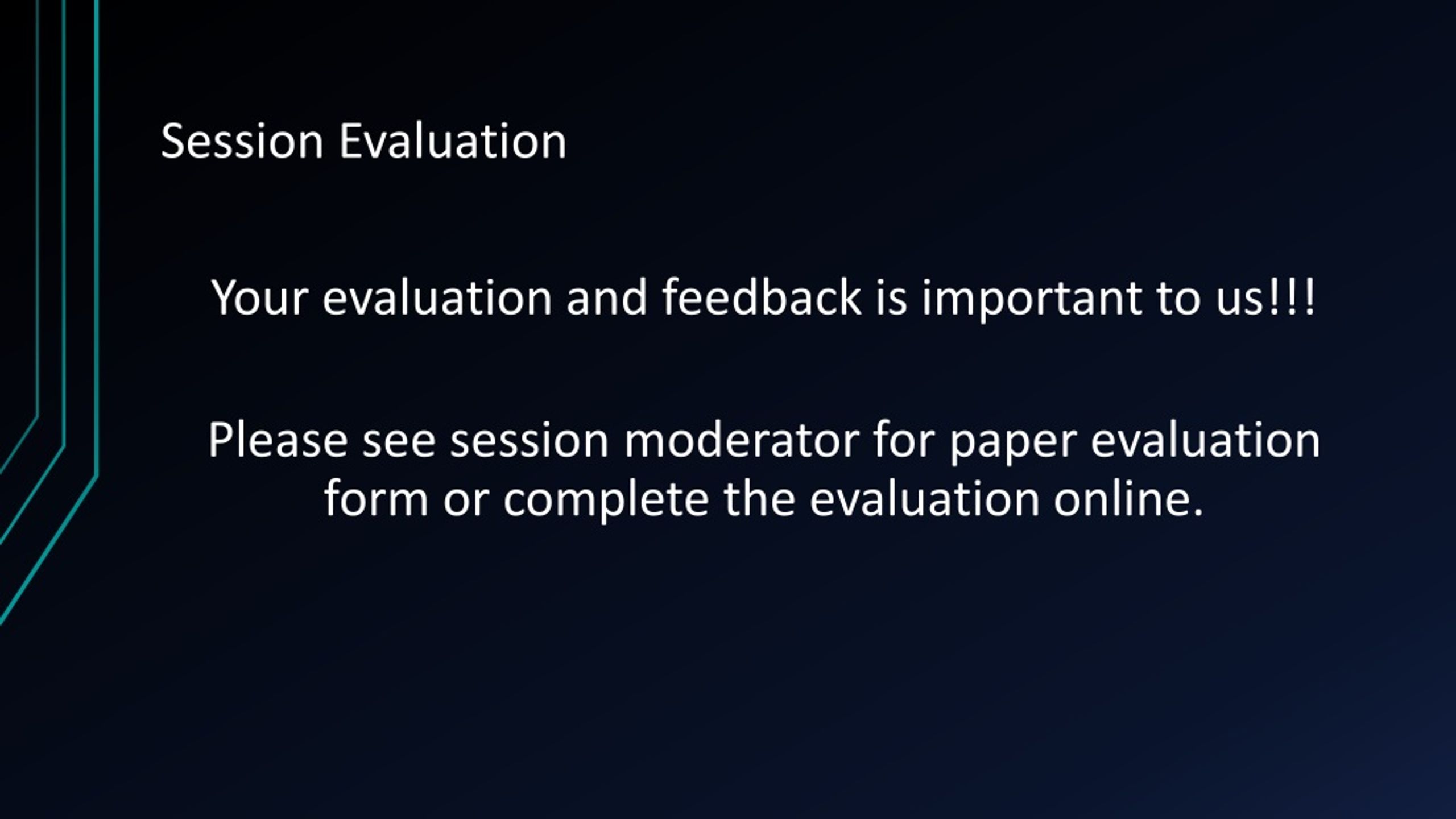 Session Evaluation

Your evaluation and feedback is important to us!!!

Please see session moderator for paper evaluation form or complete the evaluation online.